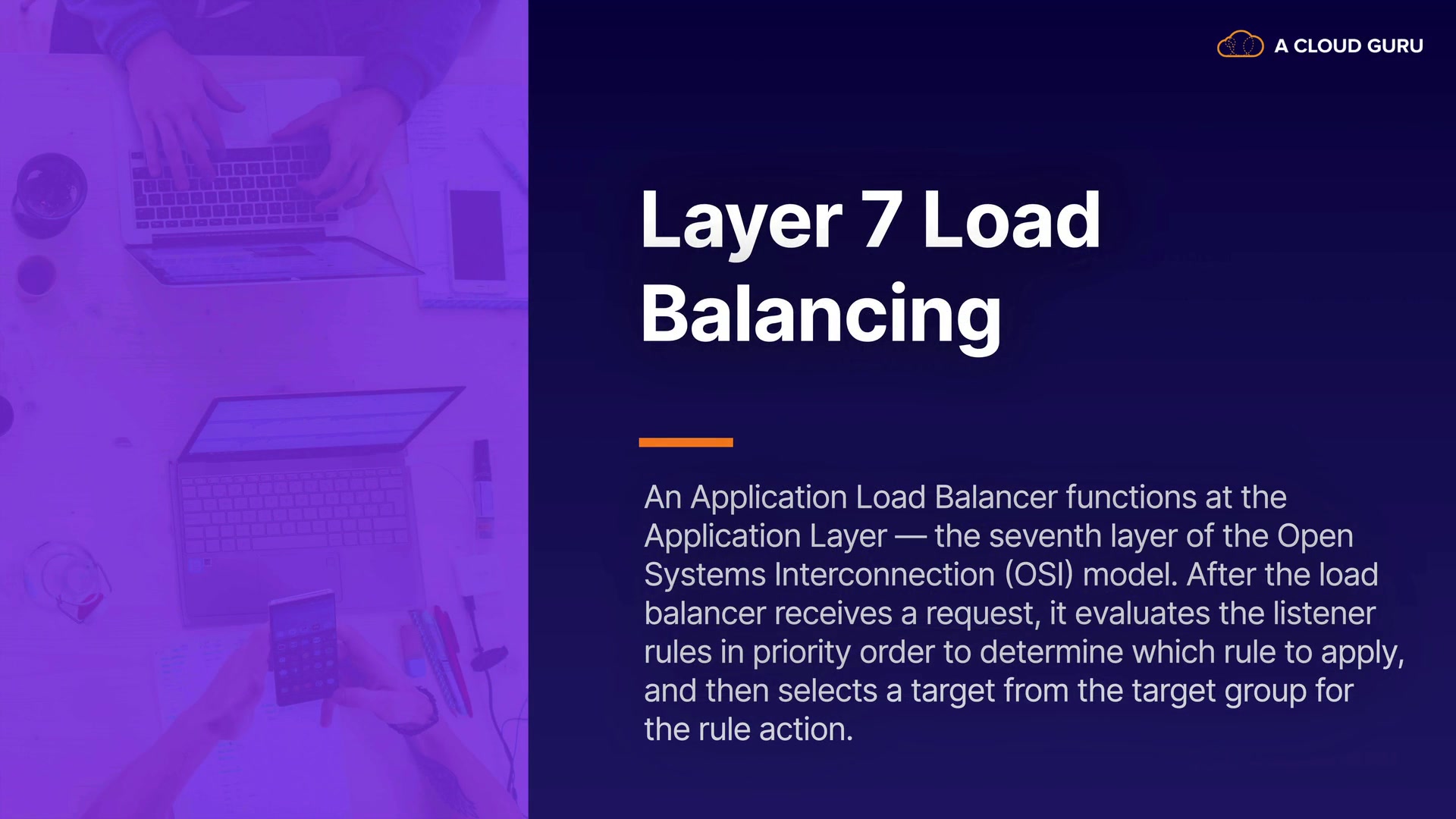 A CLOUD GURU

Layer 7 Load Balancing

An Application Load Balancer functions at the Application Layer — the seventh layer of the Open Systems Interconnection (OSI) model. After the load balancer receives a request, it evaluates the listener rules in priority order to determine which rule to apply, and then selects a target from the target group for the rule action.